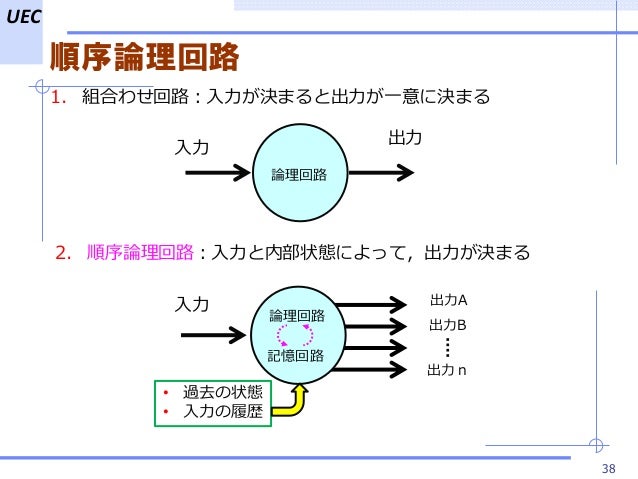 UEC

順序論理回路

1. 組合わせ回路：入力が決まると出力が一意に決まる

入力

論理回路

出力

2. 順序論理回路：入力と内部状態によって，出力が決まる

入力

論理回路

記憶回路

出力A

出力B

⋮

出力 n

• 過去の状態
• 入力の履歴

38